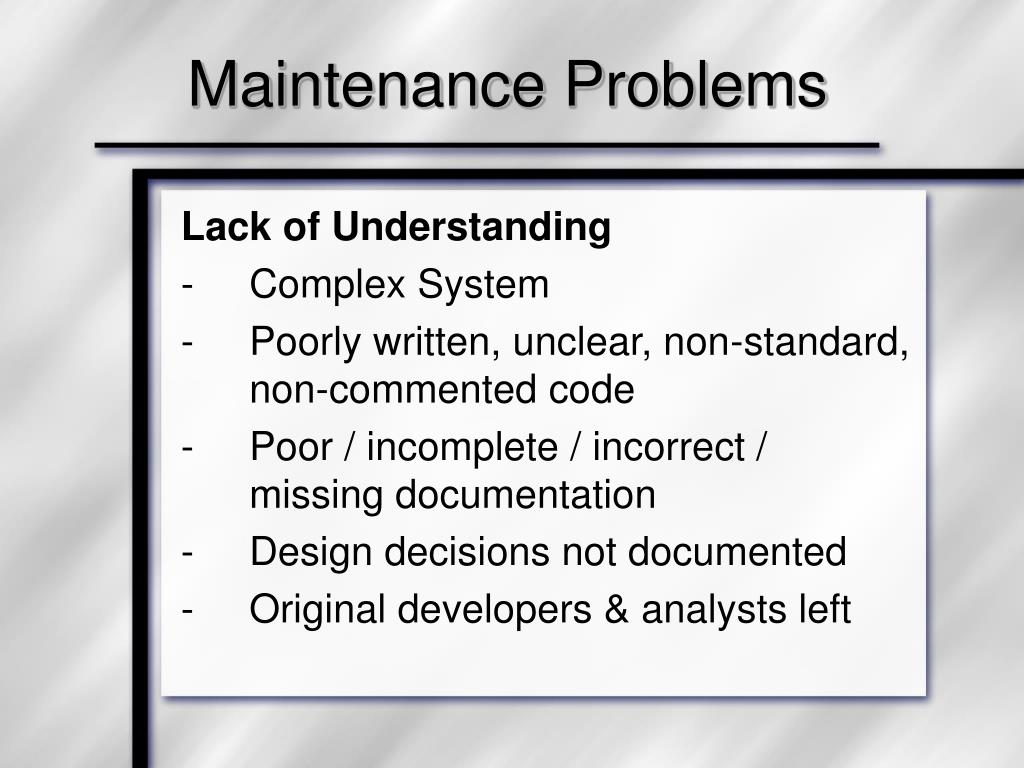 Maintenance Problems

Lack of Understanding
- Complex System
- Poorly written, unclear, non-standard, non-commented code
- Poor / incomplete / incorrect / missing documentation
- Design decisions not documented
- Original developers & analysts left